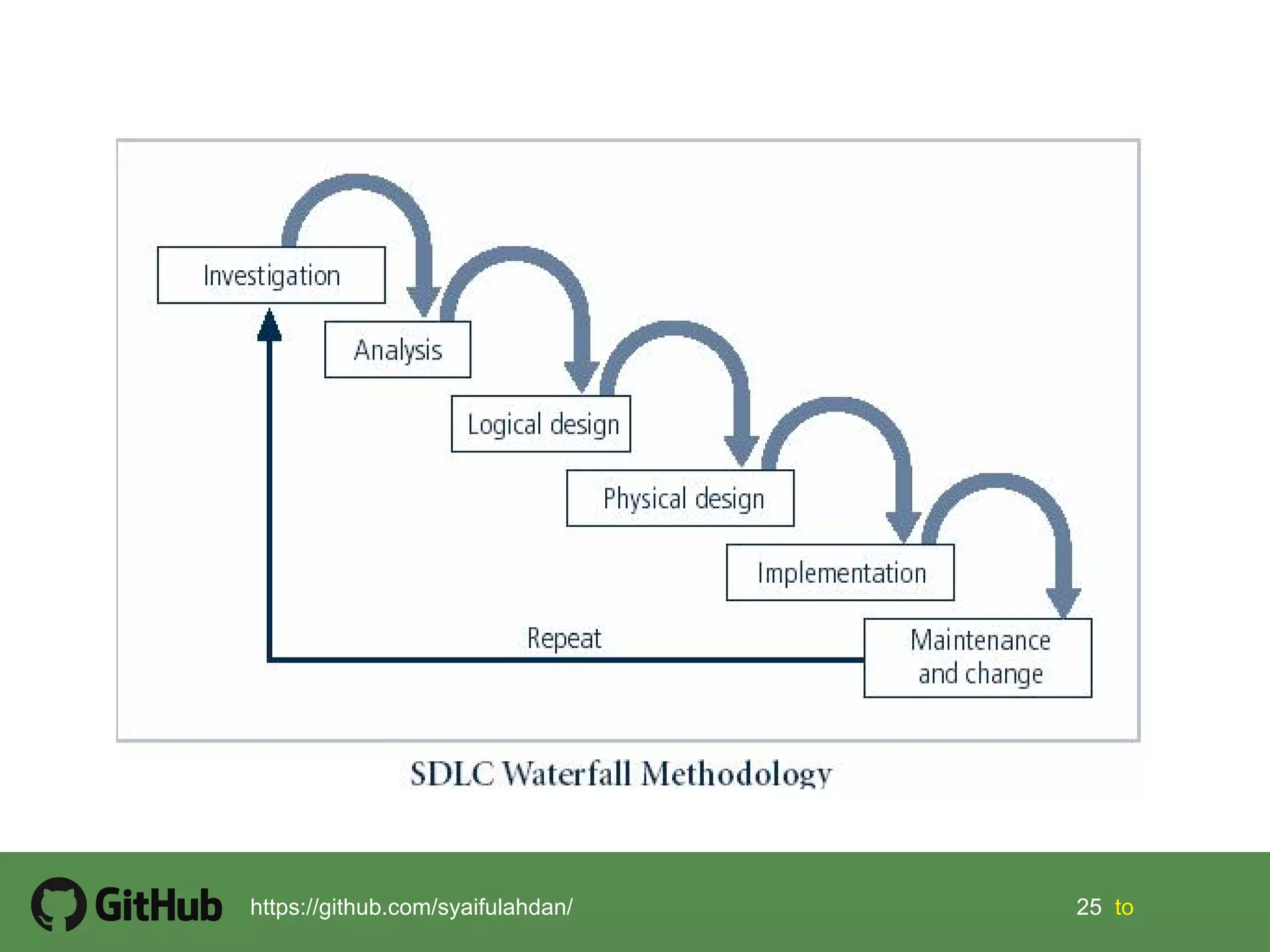 Investigation

Analysis

Logical design

Physical design

Implementation

Repeat

Maintenance and change

SDLC Waterfall Methodology

GitHub https://github.com/syaifulahdan/ 25 to